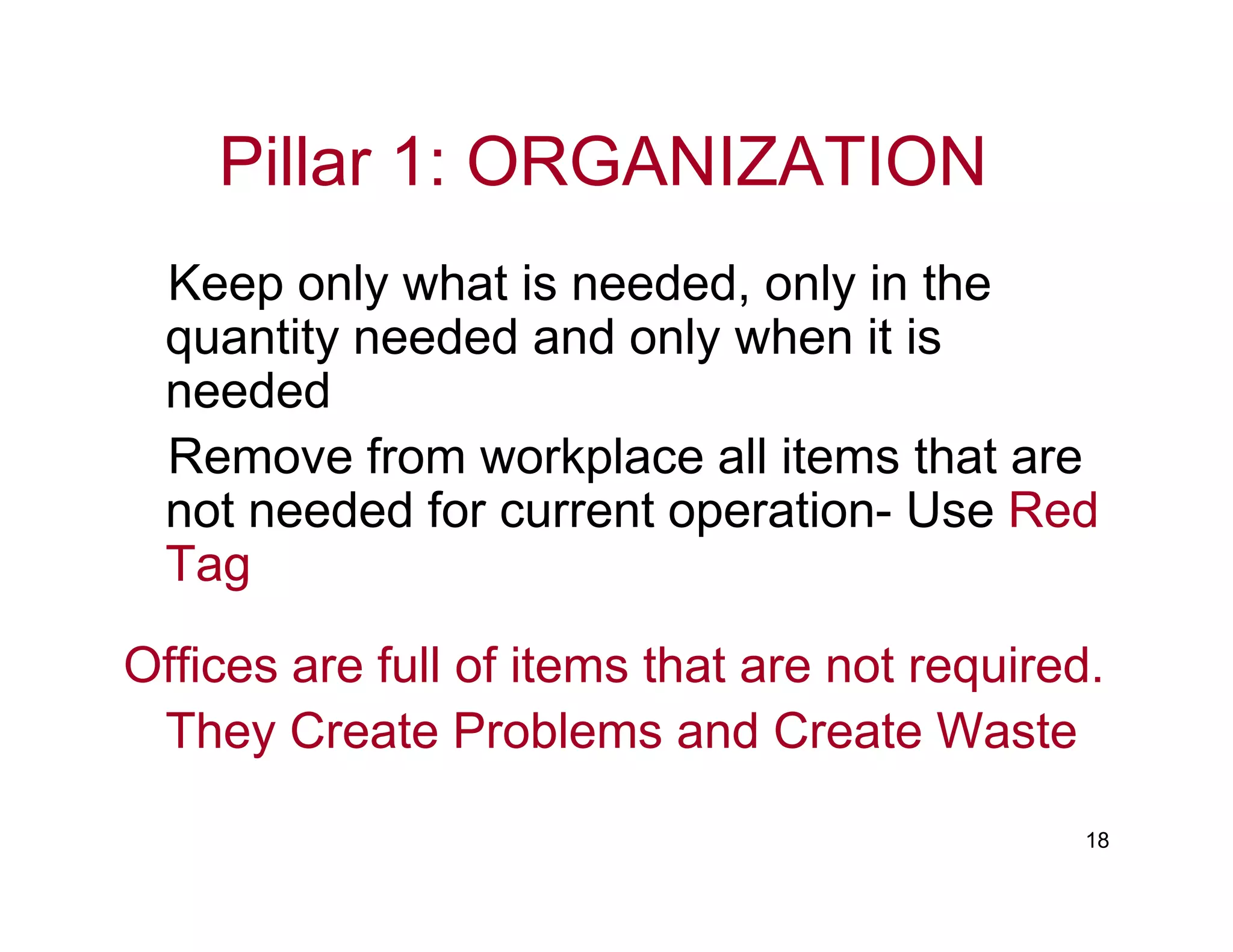 Pillar 1: ORGANIZATION

Keep only what is needed, only in the quantity needed and only when it is needed

Remove from workplace all items that are not needed for current operation- Use Red Tag

Offices are full of items that are not required.

They Create Problems and Create Waste

18